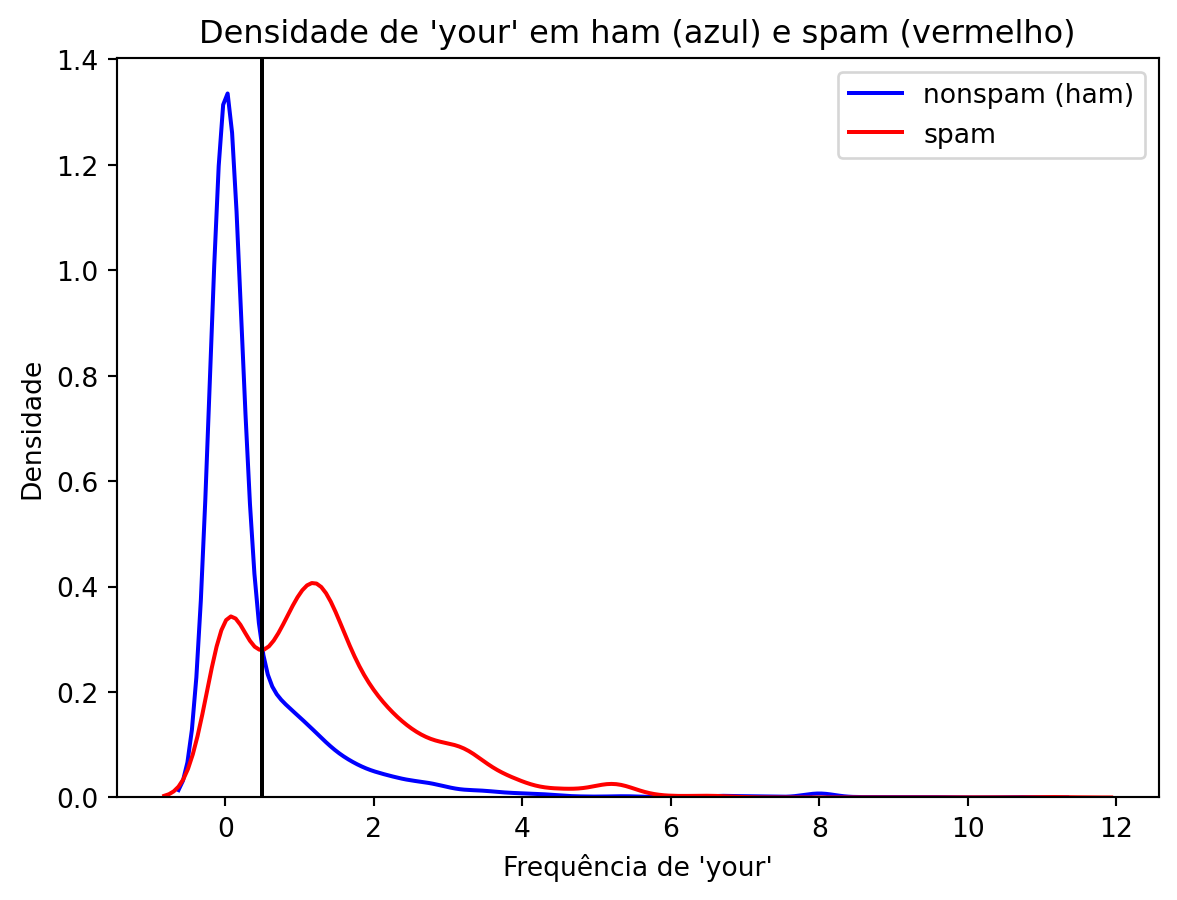 Densidade de 'your' em ham (azul) e spam (vermelho)

nonspam (ham)
spam

Densidade

1.4
1.2
1.0
0.8
0.6
0.4
0.2
0.0

0 2 4 6 8 10 12

Frequência de 'your'